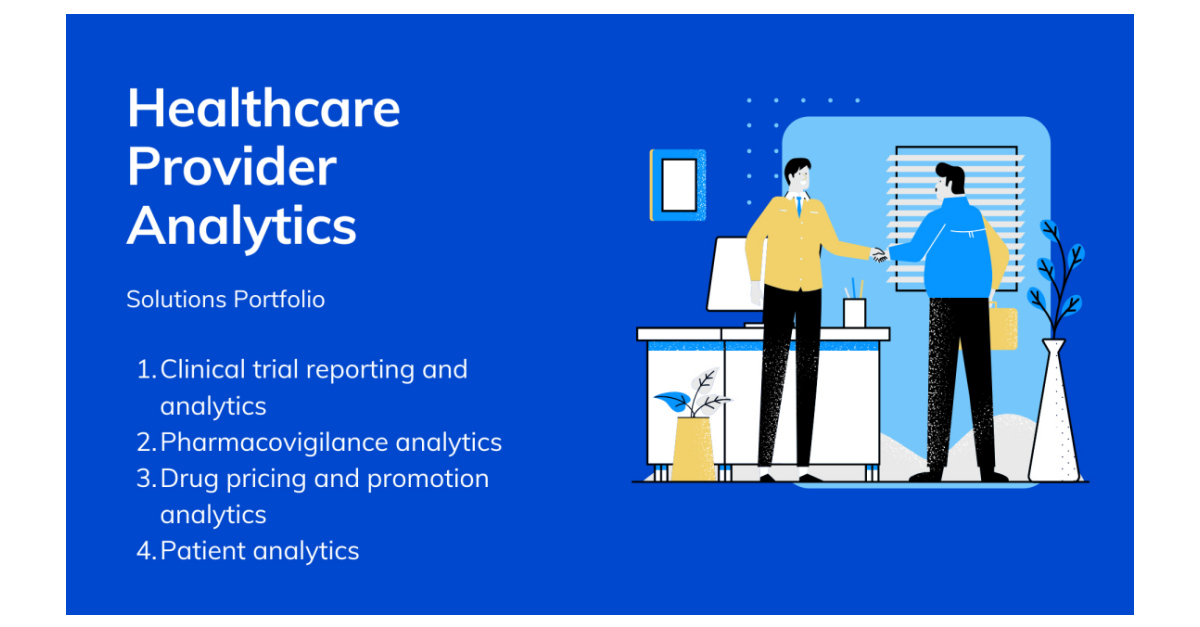 Healthcare Provider Analytics

Solutions Portfolio

1. Clinical trial reporting and analytics
2. Pharmacovigilance analytics
3. Drug pricing and promotion analytics
4. Patient analytics